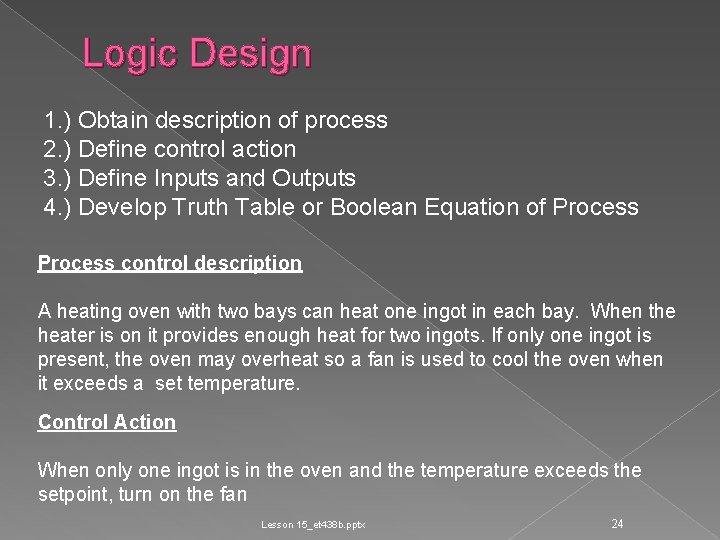 Logic Design

1.) Obtain description of process
2.) Define control action
3.) Define Inputs and Outputs
4.) Develop Truth Table or Boolean Equation of Process

Process control description

A heating oven with two bays can heat one ingot in each bay. When the heater is on it provides enough heat for two ingots. If only one ingot is present, the oven may overheat so a fan is used to cool the oven when it exceeds a set temperature.

Control Action

When only one ingot is in the oven and the temperature exceeds the setpoint, turn on the fan

Lesson 15_et438b.pptx

24